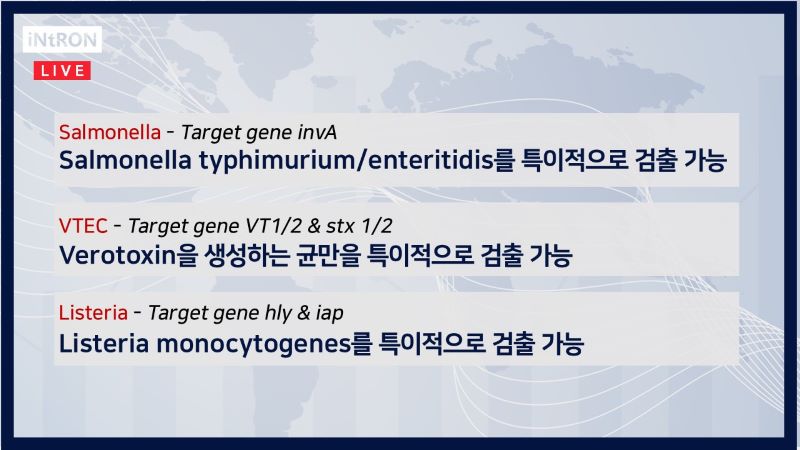 iNtRON
LIVE

Salmonella - Target gene invA
Salmonella typhimurium/enteritidis를 특이적으로 검출 가능

VTEC - Target gene VT1/2 & stx 1/2
Verotoxin을 생성하는 균만을 특이적으로 검출 가능

Listeria - Target gene hly & iap
Listeria monocytogenes를 특이적으로 검출 가능